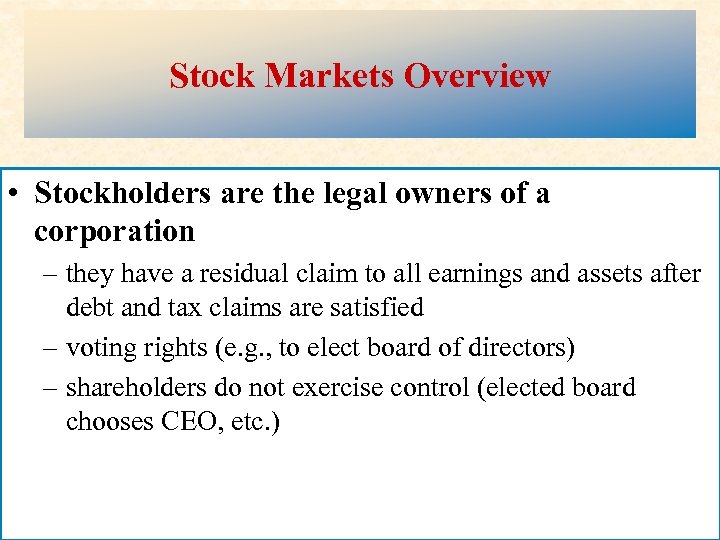 Stock Markets Overview

• Stockholders are the legal owners of a corporation
– they have a residual claim to all earnings and assets after debt and tax claims are satisfied
– voting rights (e.g., to elect board of directors)
– shareholders do not exercise control (elected board chooses CEO, etc.)